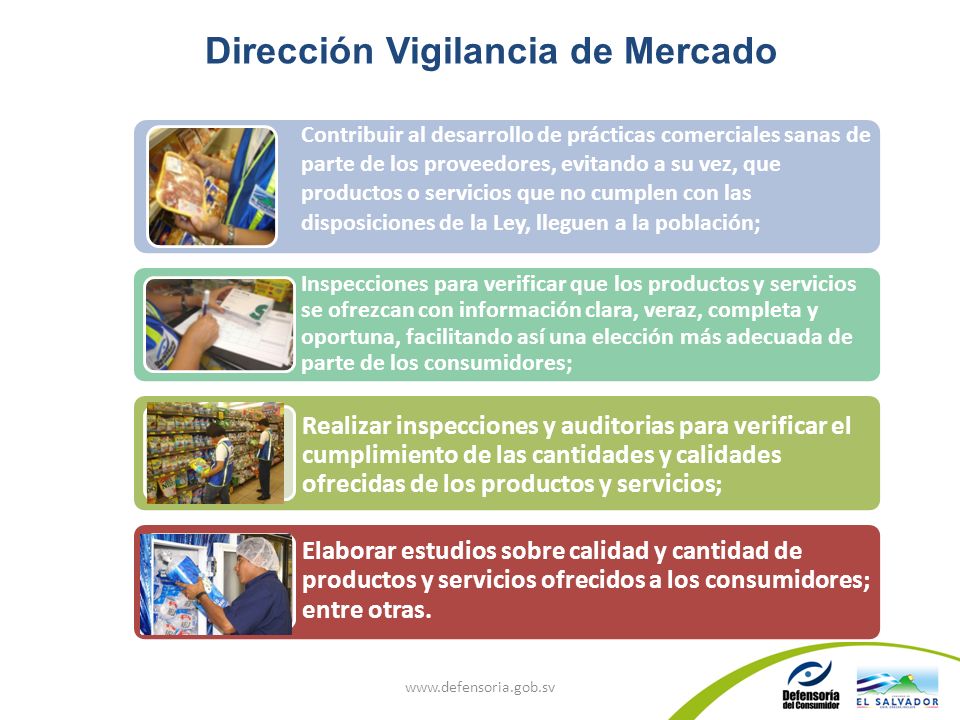 Dirección Vigilancia de Mercado

Contribuir al desarrollo de prácticas comerciales sanas de parte de los proveedores, evitando a su vez, que productos o servicios que no cumplen con las disposiciones de la Ley, lleguen a la población;

Inspecciones para verificar que los productos y servicios se ofrezcan con información clara, veraz, completa y oportuna, facilitando así una elección más adecuada de parte de los consumidores;

Realizar inspecciones y auditorias para verificar el cumplimiento de las cantidades y calidades ofrecidas de los productos y servicios;

Elaborar estudios sobre calidad y cantidad de productos y servicios ofrecidos a los consumidores; entre otras.

www.defensoria.gob.sv

Defensoría del Consumidor

EL SALVADOR